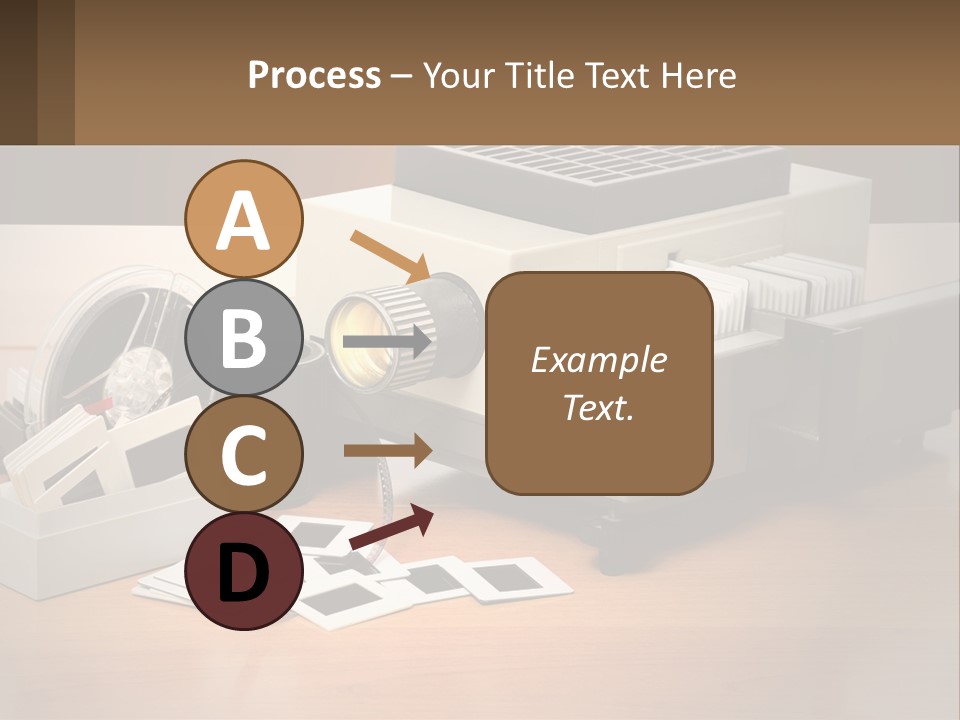 Process – Your Title Text Here

A

B

C

D

Example Text.